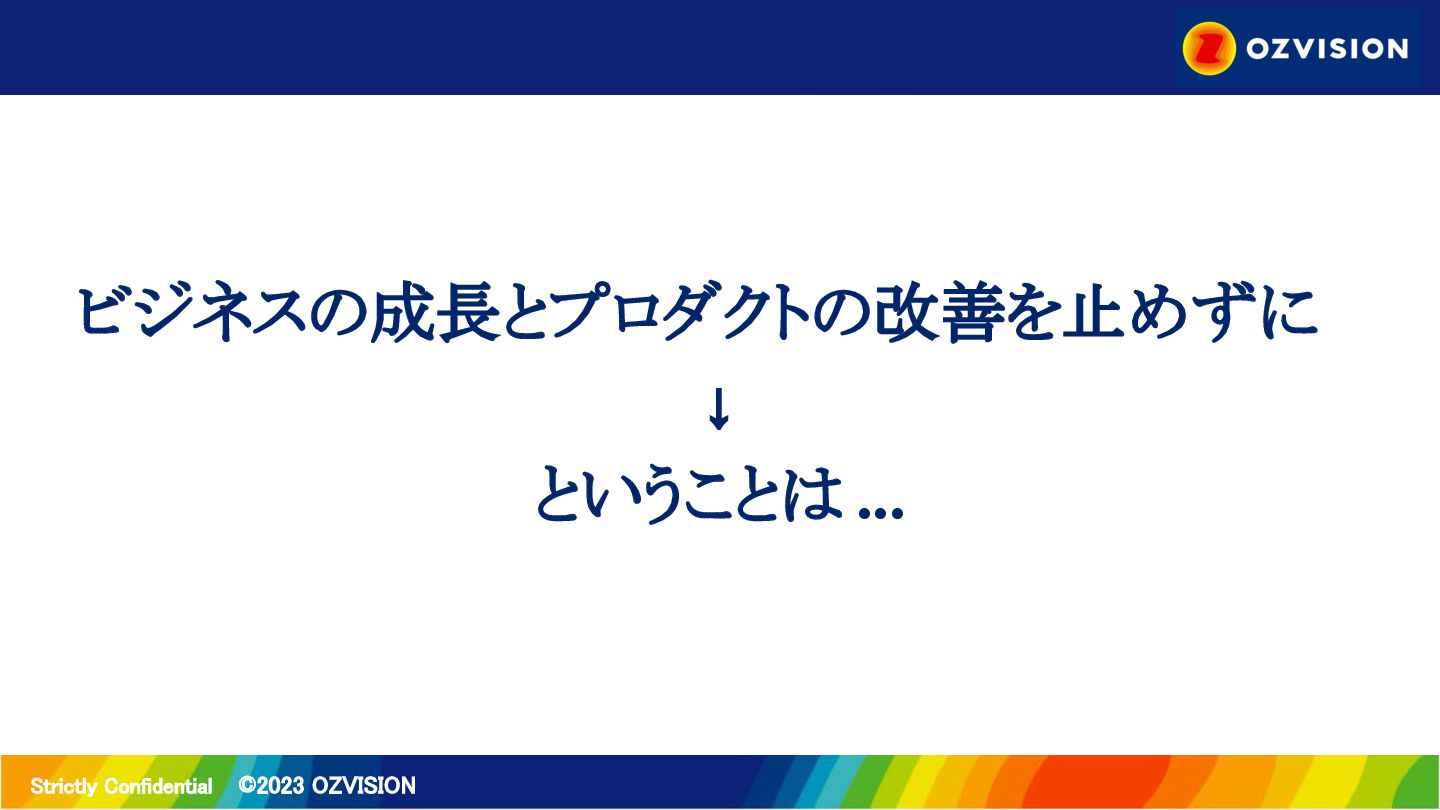 OZVISION

ビジネスの成長とプロダクトの改善を止めずに
↓
ということは ...

Strictly Confidential ©2023 OZVISION